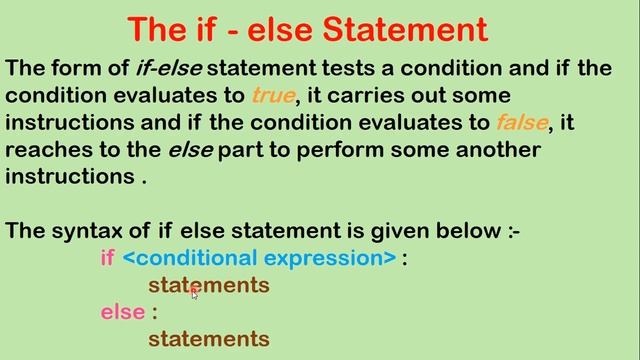 The if - else Statement

The form of if-else statement tests a condition and if the condition evaluates to true, it carries out some instructions and if the condition evaluates to false, it reaches to the else part to perform some another instructions .

The syntax of if else statement is given below :-

if <conditional expression> :
statements
else :
statements